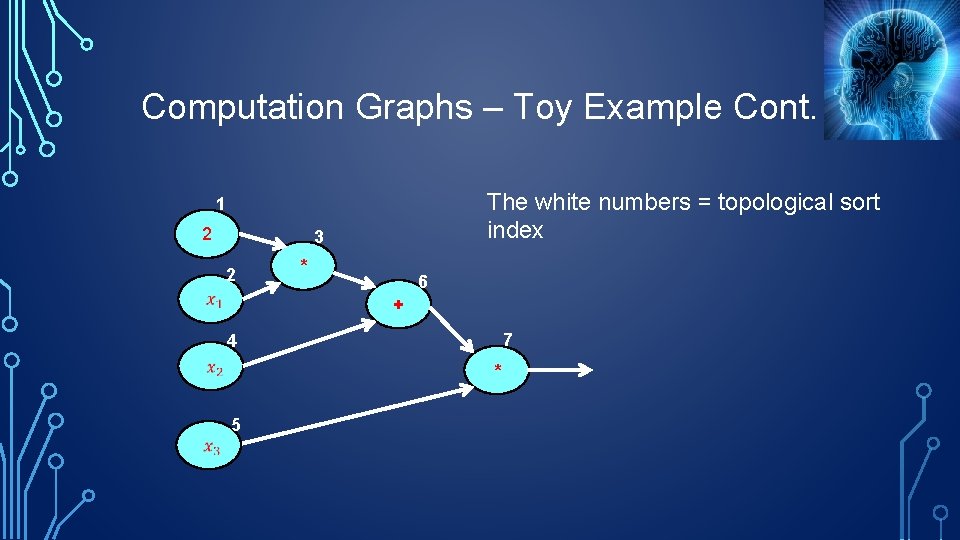 Computation Graphs – Toy Example Cont.

The white numbers = topological sort index

1

2

3

*

2

$x_1$

6

+

4

$x_2$

7

*

5

$x_3$